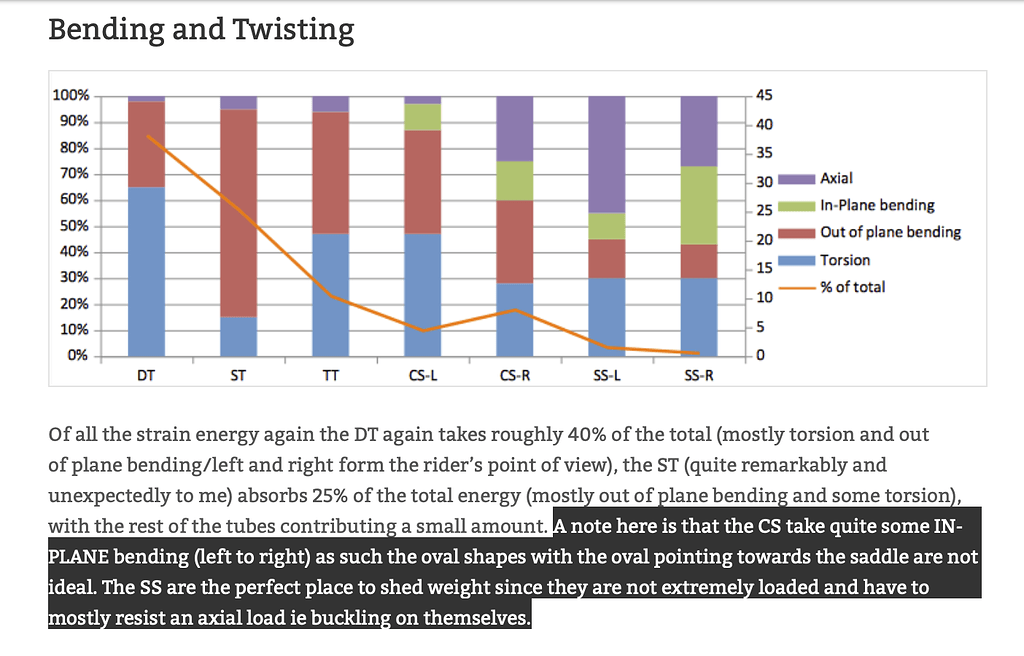 Bending and Twisting

100%
90%
80%
70%
60%
50%
40%
30%
20%
10%
0%

45
40
35
30
25
20
15
10
5
0

DT ST TT CS-L CS-R SS-L SS-R

Axial
In-Plane bending
Out of plane bending
Torsion
% of total

Of all the strain energy again the DT again takes roughly 40% of the total (mostly torsion and out of plane bending/left and right form the rider's point of view), the ST (quite remarkably and unexpectedly to me) absorbs 25% of the total energy (mostly out of plane bending and some torsion), with the rest of the tubes contributing a small amount. A note here is that the CS take quite some IN-PLANE bending (left to right) as such the oval shapes with the oval pointing towards the saddle are not ideal. The SS are the perfect place to shed weight since they are not extremely loaded and have to mostly resist an axial load ie buckling on themselves.